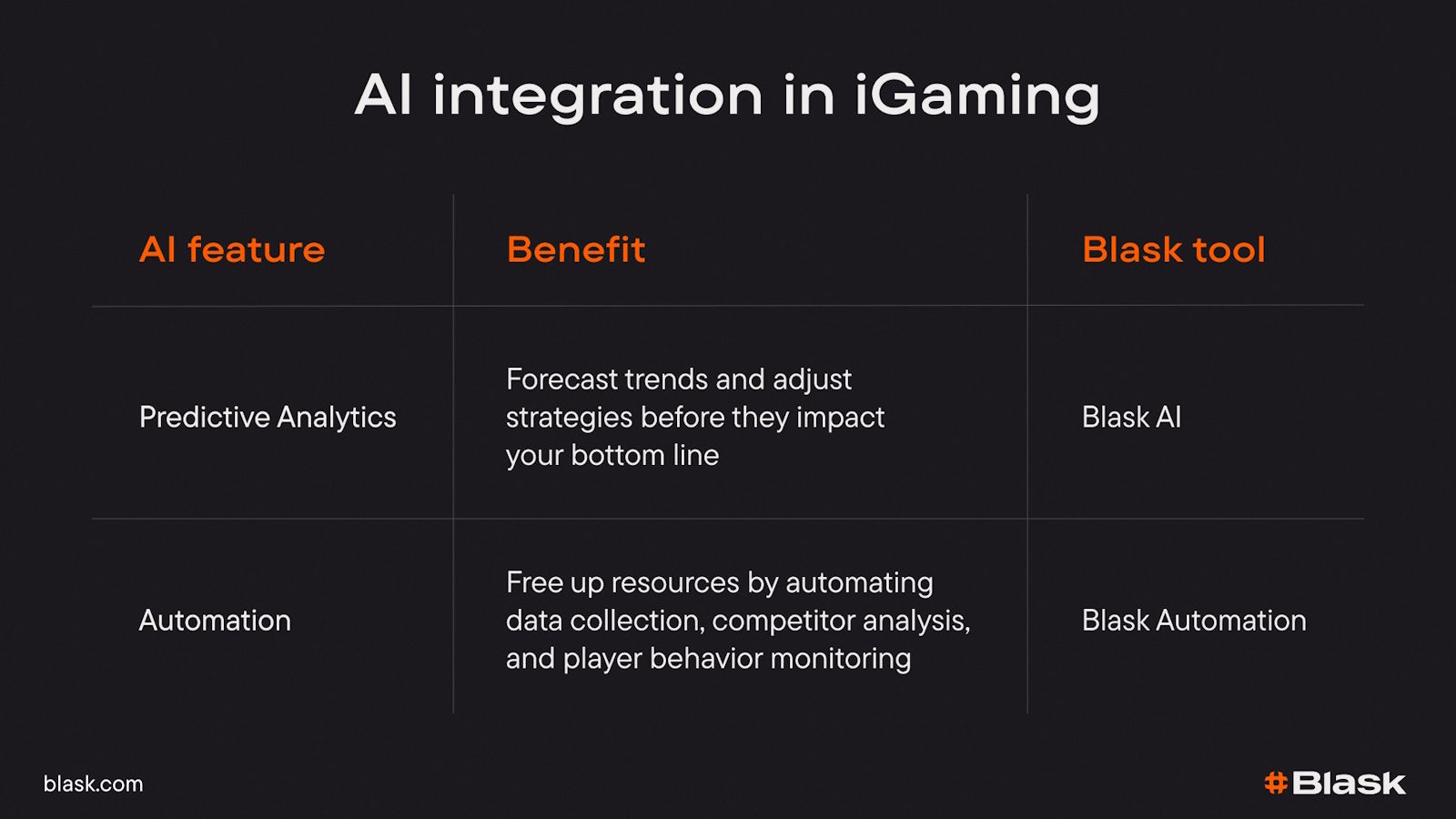 AI integration in iGaming

| AI feature | Benefit | Blask tool |
|---|---|---|
| Predictive Analytics | Forecast trends and adjust strategies before they impact your bottom line | Blask AI |
| Automation | Free up resources by automating data collection, competitor analysis, and player behavior monitoring | Blask Automation |

blask.com

#Blask